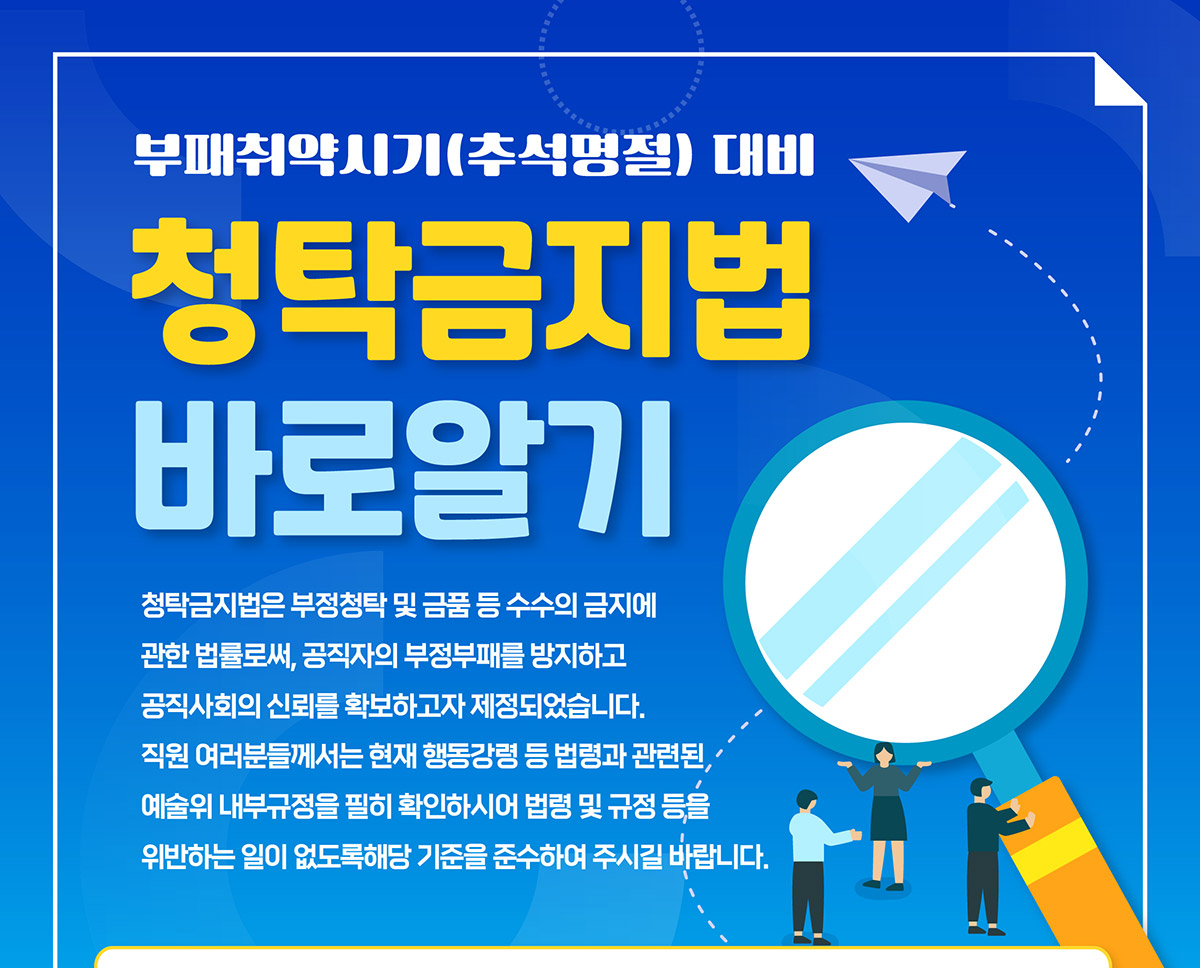 부패취약시기(추석명절) 대비

청탁금지법
바로알기

청탁금지법은 부정청탁 및 금품 등 수수의 금지에 관한 법률로써, 공직자의 부정부패를 방지하고 공직사회의 신뢰를 확보하고자 제정되었습니다. 직원 여러분들께서는 현재 행동강령 등 법령과 관련된 예술위 내부규정을 필히 확인하시어 법령 및 규정 등을 위반하는 일이 없도록해당 기준을 준수하여 주시길 바랍니다.